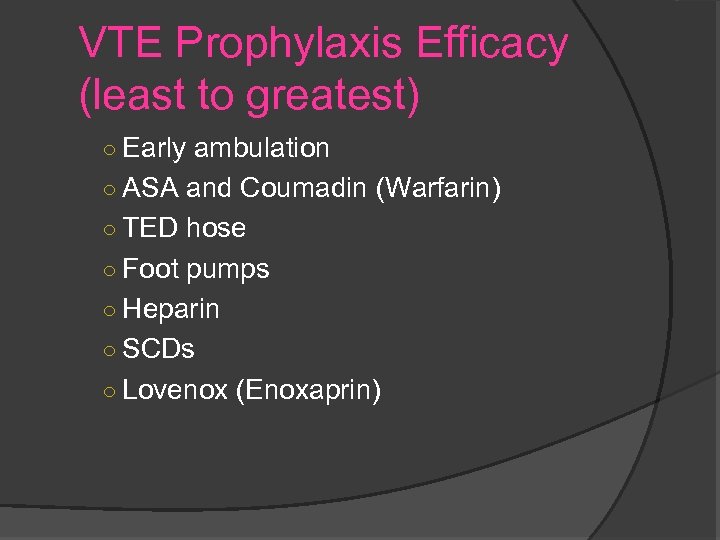 VTE Prophylaxis Efficacy (least to greatest)

○ Early ambulation
○ ASA and Coumadin (Warfarin)
○ TED hose
○ Foot pumps
○ Heparin
○ SCDs
○ Lovenox (Enoxaprin)